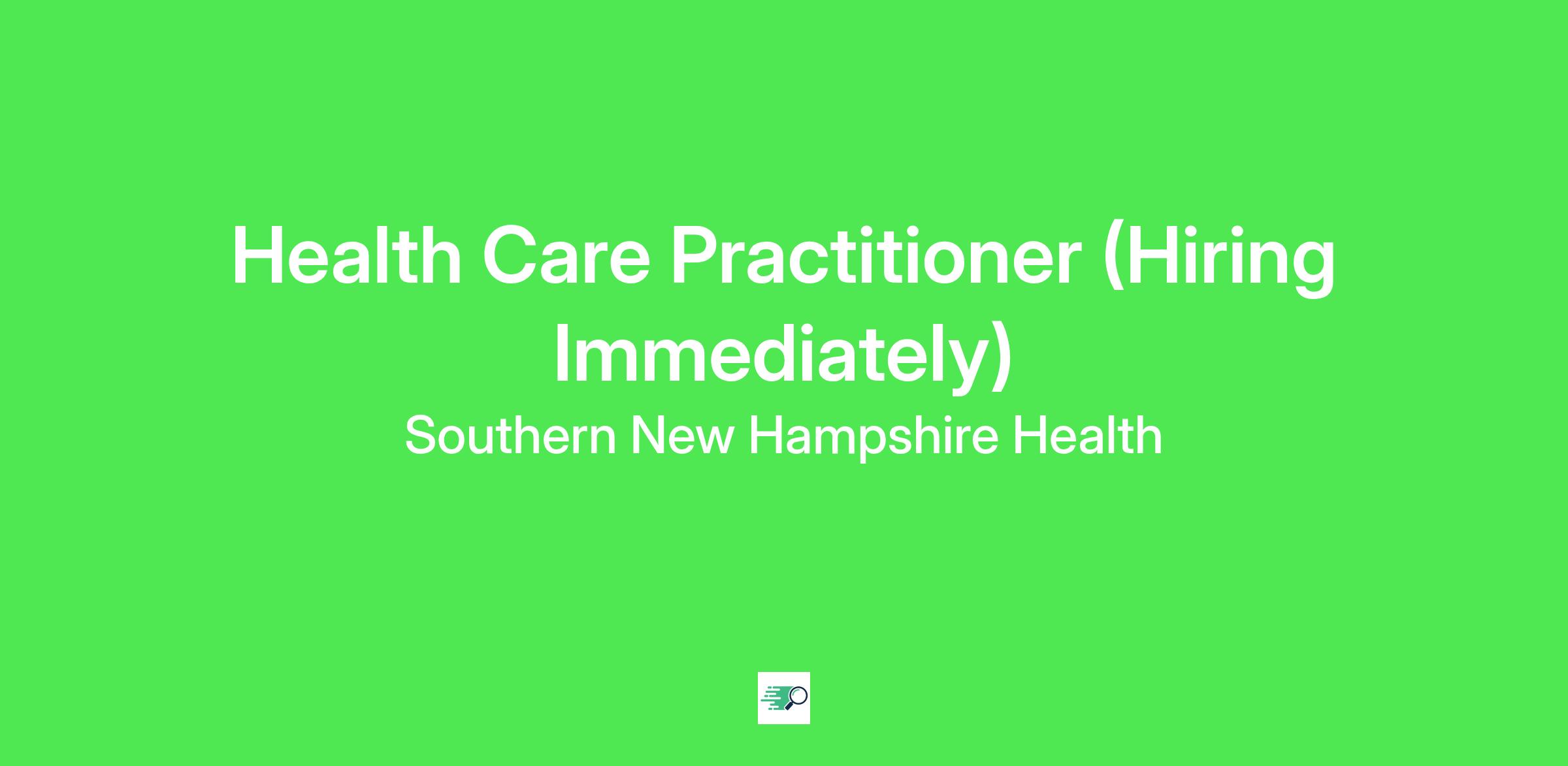 Health Care Practitioner (Hiring Immediately)

Southern New Hampshire Health